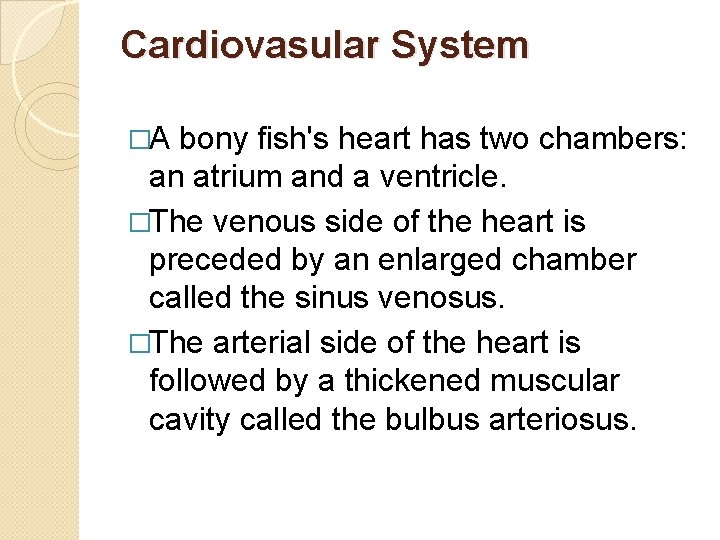 Cardiovasular System

□A bony fish's heart has two chambers: an atrium and a ventricle.

□The venous side of the heart is preceded by an enlarged chamber called the sinus venosus.

□The arterial side of the heart is followed by a thickened muscular cavity called the bulbus arteriosus.